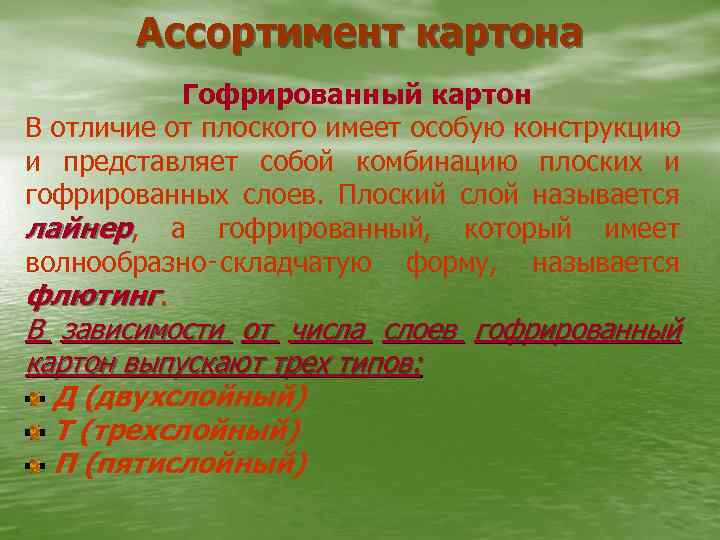 Ассортимент картона

Гофрированный картон

В отличие от плоского имеет особую конструкцию и представляет собой комбинацию плоских и гофрированных слоев. Плоский слой называется лайнер, а гофрированный, который имеет волнообразно-складчатую форму, называется флютинг.

В зависимости от числа слоев гофрированный картон выпускают трех типов:

Д (двухслойный)
Т (трехслойный)
П (пятислойный)